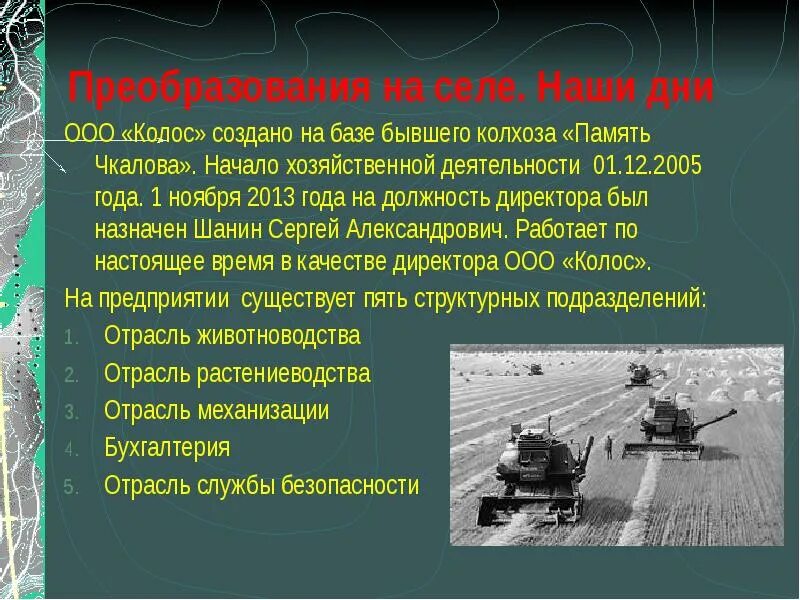 Преобразования на селе. Наши дни

ООО «Колос» создано на базе бывшего колхоза «Память Чкалова». Начало хозяйственной деятельности 01.12.2005 года. 1 ноября 2013 года на должность директора был назначен Шанин Сергей Александрович. Работает по настоящее время в качестве директора ООО «Колос».

На предприятии существует пять структурных подразделений:

1. Отрасль животноводства
2. Отрасль растениеводства
3. Отрасль механизации
4. Бухгалтерия
5. Отрасль службы безопасности